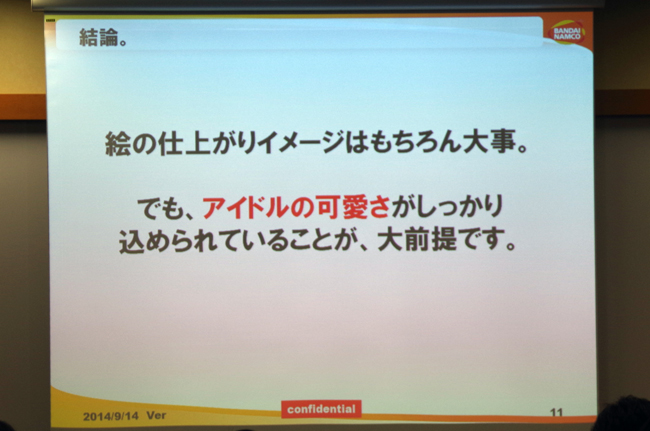 結論。

BANDAI NAMCO

絵の仕上がりイメージはもちろん大事。

でも、アイドルの可愛さがしっかり込められていることが、大前提です。

2014/9/14 Ver

confidential

11